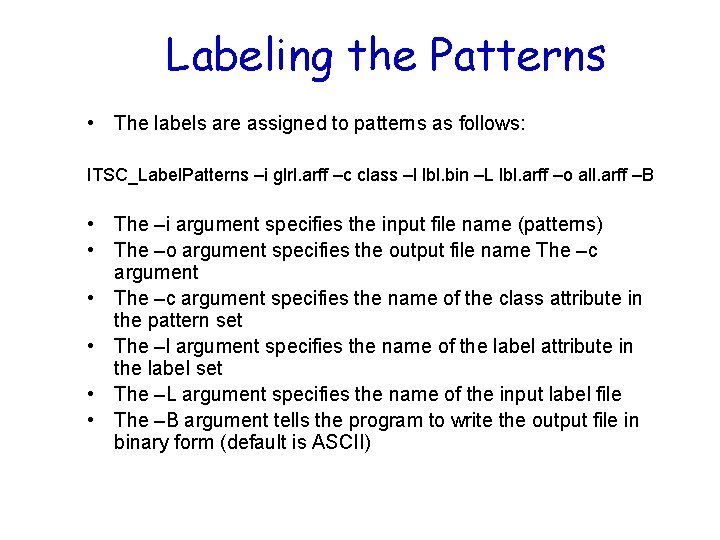 Labeling the Patterns

• The labels are assigned to patterns as follows:

ITSC_LabelPatterns –i glrl.arff –c class –l lbl.bin –L lbl.arff –o all.arff –B

• The –i argument specifies the input file name (patterns)
• The –o argument specifies the output file name The –c argument
• The –c argument specifies the name of the class attribute in the pattern set
• The –l argument specifies the name of the label attribute in the label set
• The –L argument specifies the name of the input label file
• The –B argument tells the program to write the output file in binary form (default is ASCII)